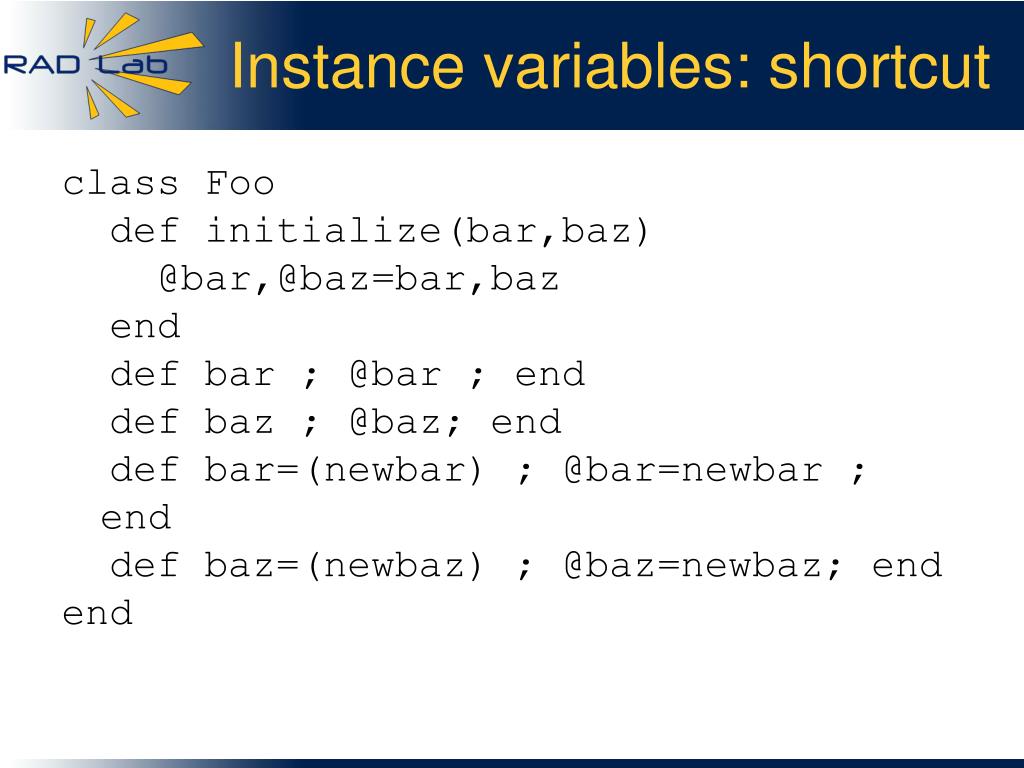 RAD Lab

Instance variables: shortcut

class Foo
  def initialize(bar,baz)
    @bar,@baz=bar,baz
  end
  def bar ; @bar ; end
  def baz ; @baz; end
  def bar=(newbar) ; @bar=newbar ;
 end
  def baz=(newbaz) ; @baz=newbaz; end
end